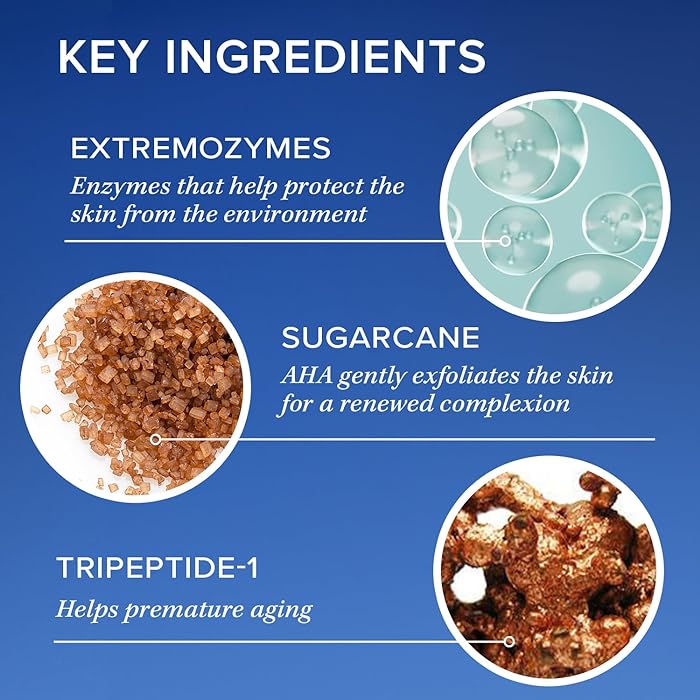 KEY INGREDIENTS

EXTREMOZYMES
Enzymes that help protect the skin from the environment

SUGARCANE
AHA gently exfoliates the skin for a renewed complexion

TRIPEPTIDE-1
Helps premature aging